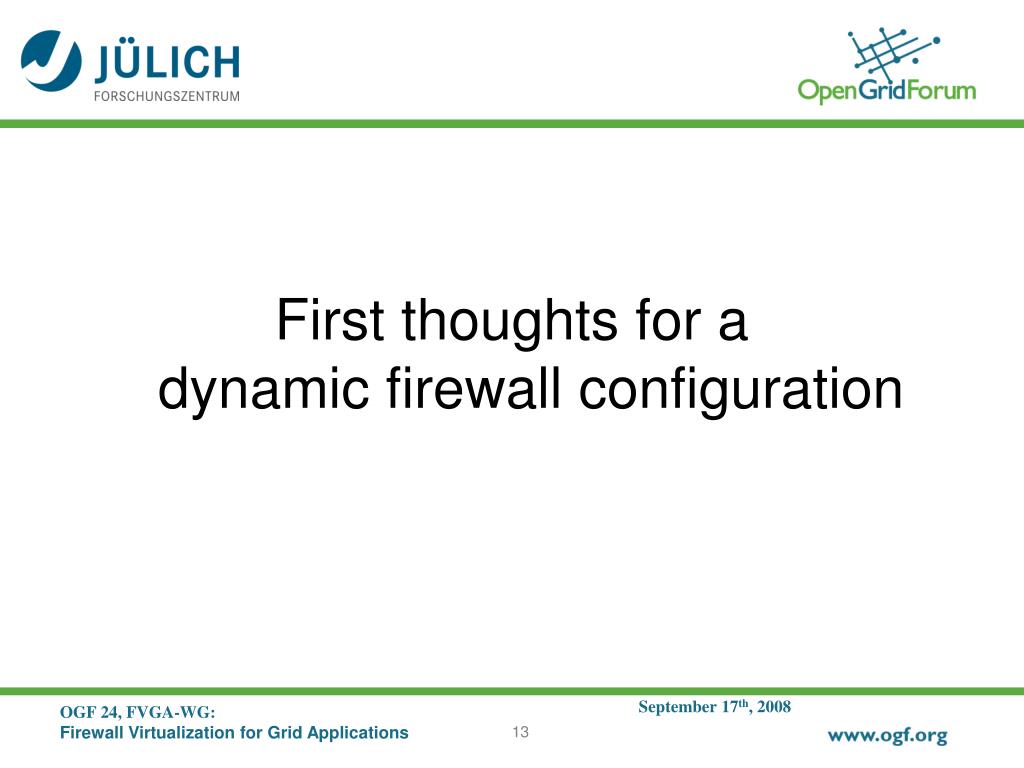 JÜLICH
FORSCHUNGSZENTRUM

OpenGridForum

First thoughts for a dynamic firewall configuration

OGF 24, FVGA-WG:
Firewall Virtualization for Grid Applications

13

September 17$^{th}$, 2008

www.ogf.org